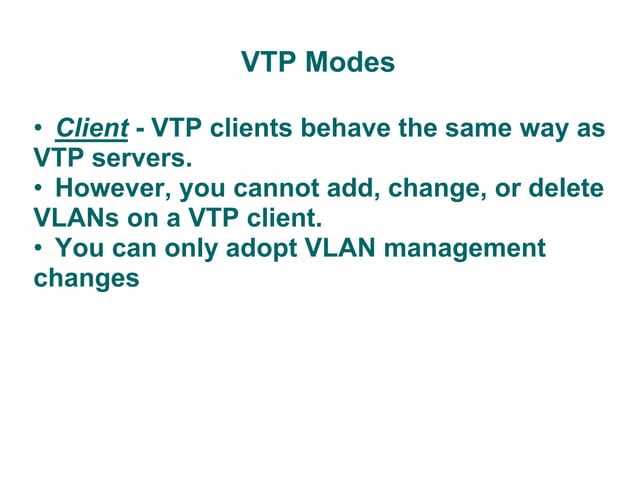 VTP Modes

• Client - VTP clients behave the same way as VTP servers.
• However, you cannot add, change, or delete VLANs on a VTP client.
• You can only adopt VLAN management changes